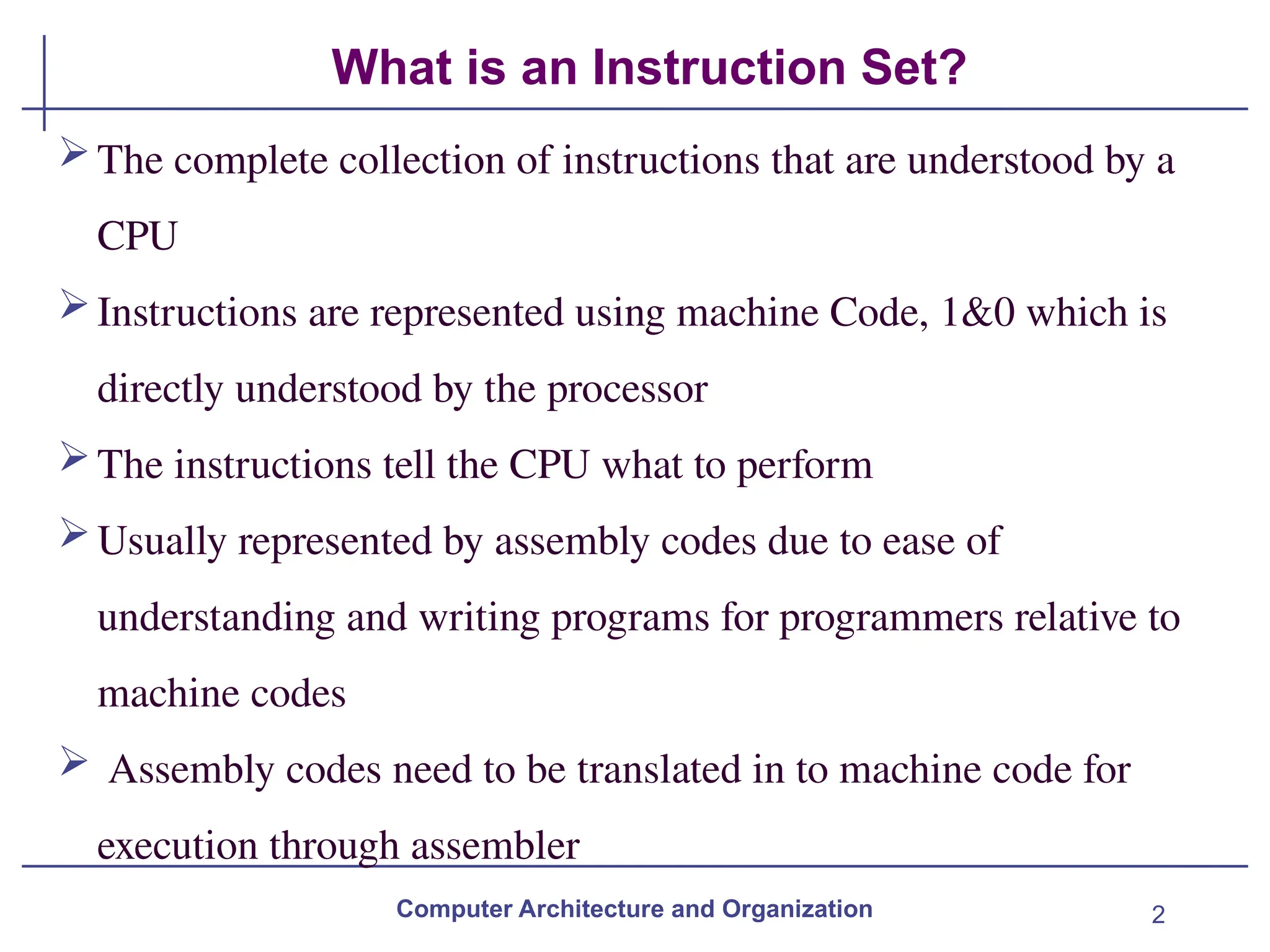 What is an Instruction Set?

➢ The complete collection of instructions that are understood by a CPU

➢ Instructions are represented using machine Code, 1&0 which is directly understood by the processor

➢ The instructions tell the CPU what to perform

➢ Usually represented by assembly codes due to ease of understanding and writing programs for programmers relative to machine codes

➢ Assembly codes need to be translated in to machine code for execution through assembler

Computer Architecture and Organization

2